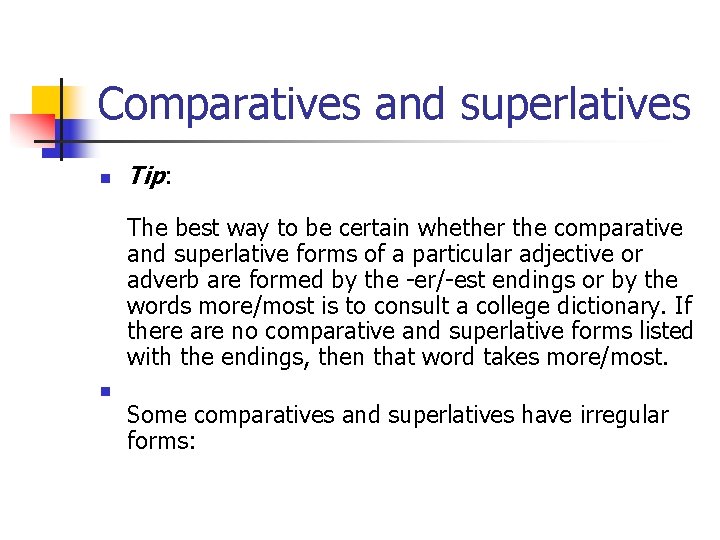 Comparatives and superlatives

Tip:

The best way to be certain whether the comparative and superlative forms of a particular adjective or adverb are formed by the -er/-est endings or by the words more/most is to consult a college dictionary. If there are no comparative and superlative forms listed with the endings, then that word takes more/most.

Some comparatives and superlatives have irregular forms: